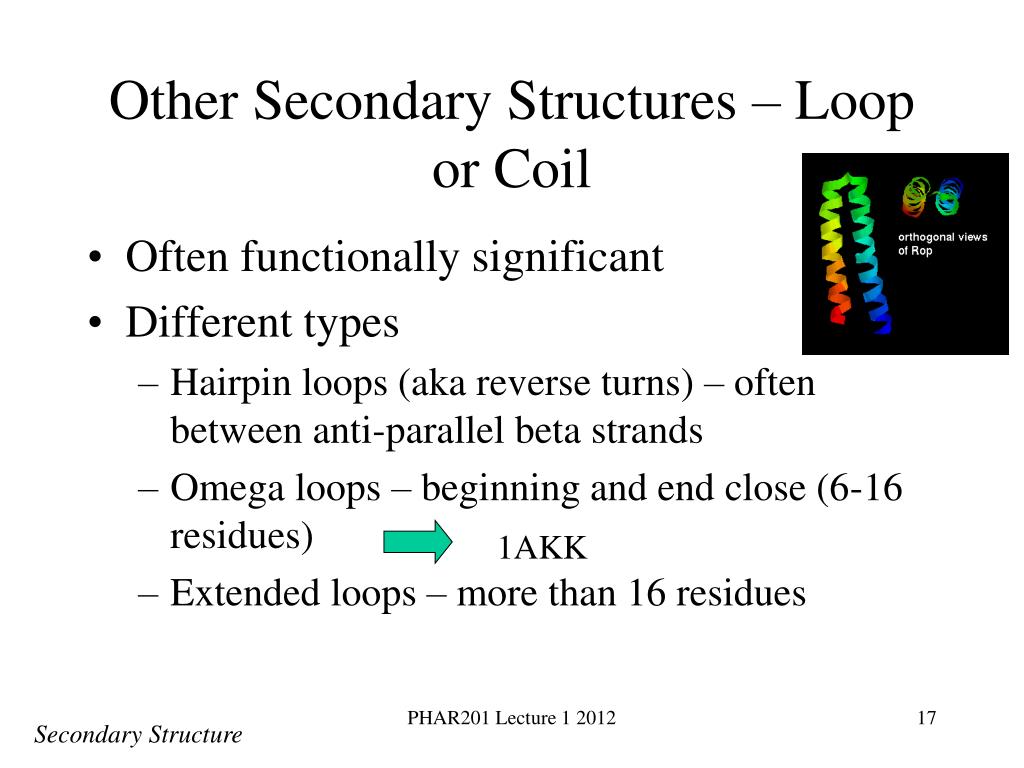 Other Secondary Structures – Loop or Coil

orthogonal views of Rop

• Often functionally significant
• Different types
– Hairpin loops (aka reverse turns) – often between anti-parallel beta strands
– Omega loops – beginning and end close (6-16 residues)
1AKK
– Extended loops – more than 16 residues

Secondary Structure
PHAR201 Lecture 1 2012
17